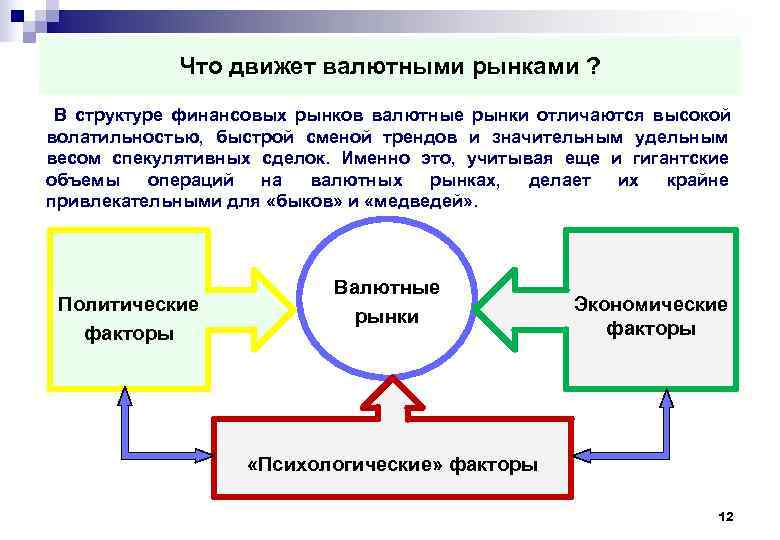 Что движет валютными рынками ?

В структуре финансовых рынков валютные рынки отличаются высокой волатильностью, быстрой сменой трендов и значительным удельным весом спекулятивных сделок. Именно это, учитывая еще и гигантские объемы операций на валютных рынках, делает их крайне привлекательными для «быков» и «медведей».

Политические факторы

Валютные рынки

Экономические факторы

«Психологические» факторы

12